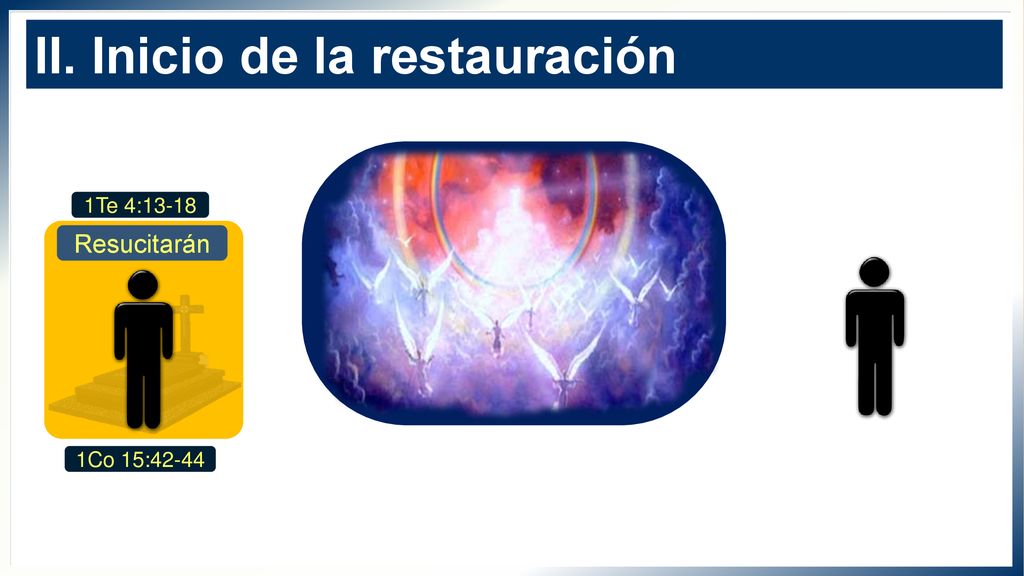 II. Inicio de la restauración

1Te 4:13-18

Resucitarán

1Co 15:42-44